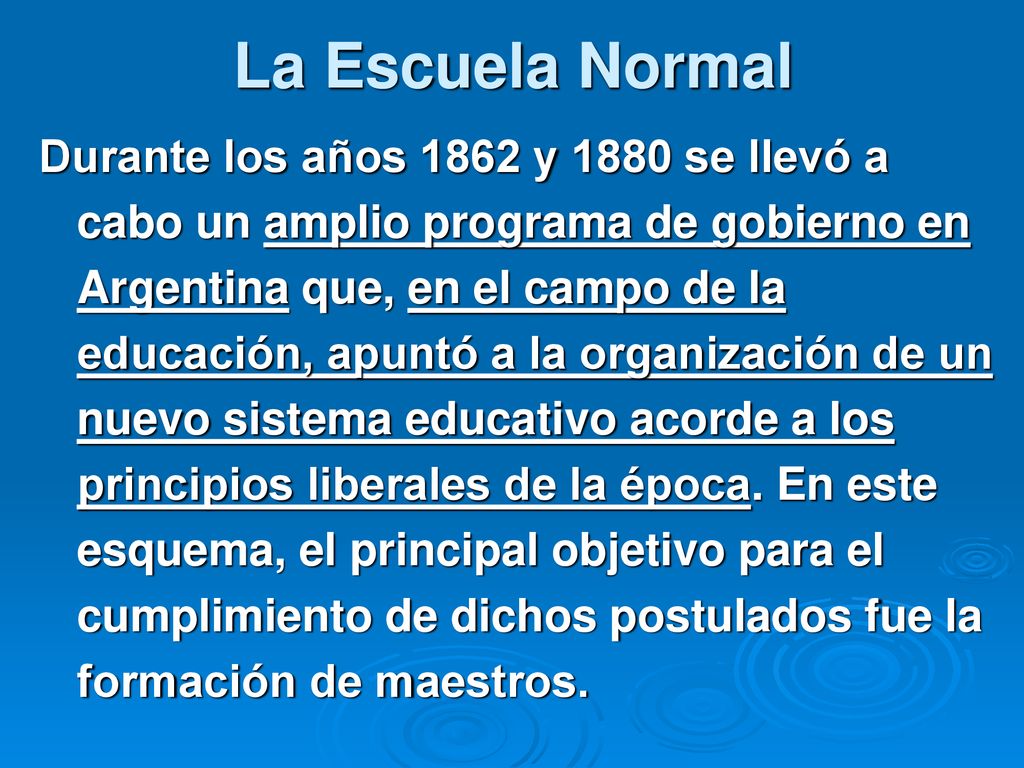 La Escuela Normal

Durante los años 1862 y 1880 se llevó a cabo un amplio programa de gobierno en Argentina que, en el campo de la educación, apuntó a la organización de un nuevo sistema educativo acorde a los principios liberales de la época. En este esquema, el principal objetivo para el cumplimiento de dichos postulados fue la formación de maestros.